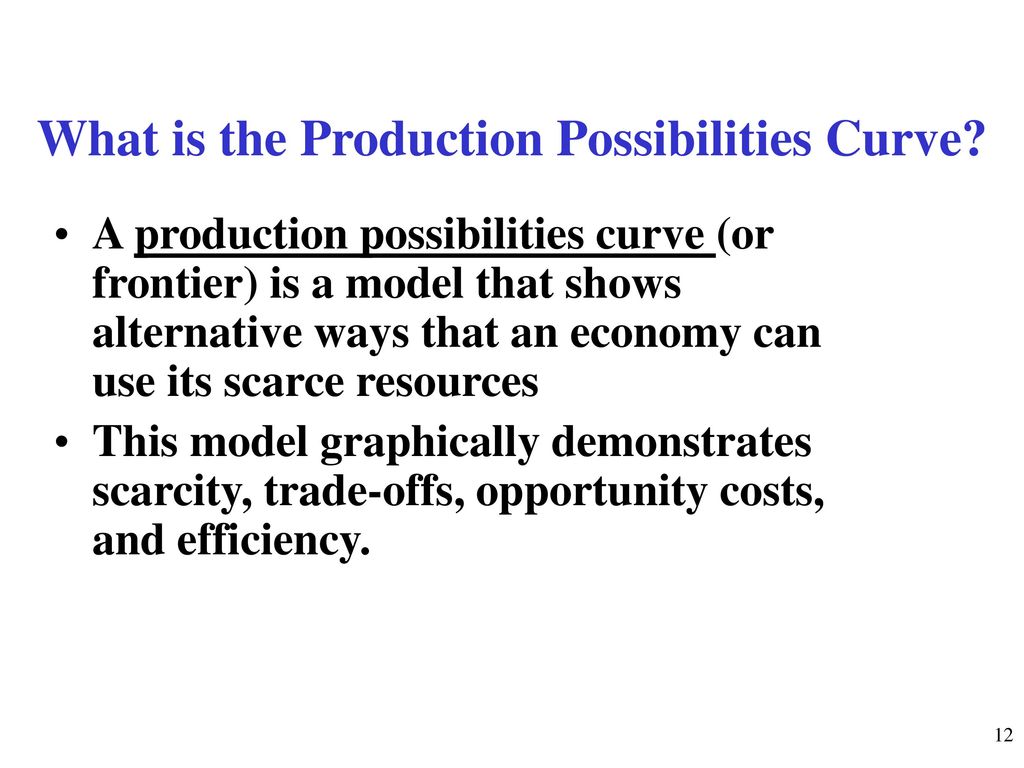 What is the Production Possibilities Curve?

• A production possibilities curve (or frontier) is a model that shows alternative ways that an economy can use its scarce resources

• This model graphically demonstrates scarcity, trade-offs, opportunity costs, and efficiency.

12